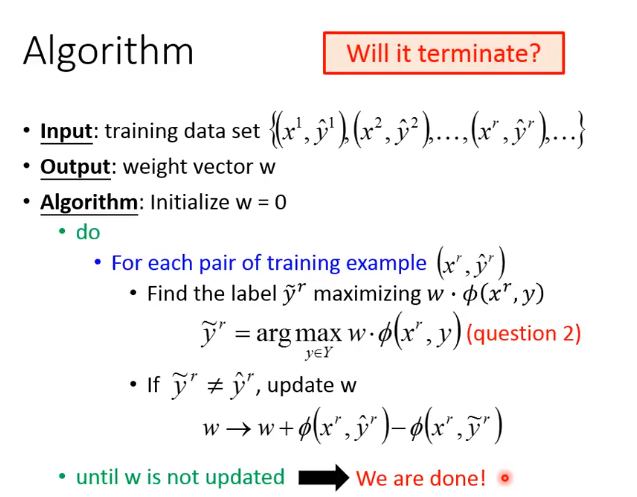 Algorithm

Will it terminate?

• Input: training data set $\{(x^1, \hat{y}^1), (x^2, \hat{y}^2), \ldots, (x^r, \hat{y}^r), \ldots\}$
• Output: weight vector w
• Algorithm: Initialize w = 0
  • do
    • For each pair of training example $(x^r, \hat{y}^r)$
      • Find the label $\tilde{y}^r$ maximizing $w \cdot \phi(x^r, y)$
        $\tilde{y}^r = \arg\max_{y \in Y} w \cdot \phi(x^r, y)$ (question 2)
      • If $\tilde{y}^r \neq \hat{y}^r$, update w
        $w \rightarrow w + \phi(x^r, \hat{y}^r) - \phi(x^r, \tilde{y}^r)$
  • until w is not updated
We are done!